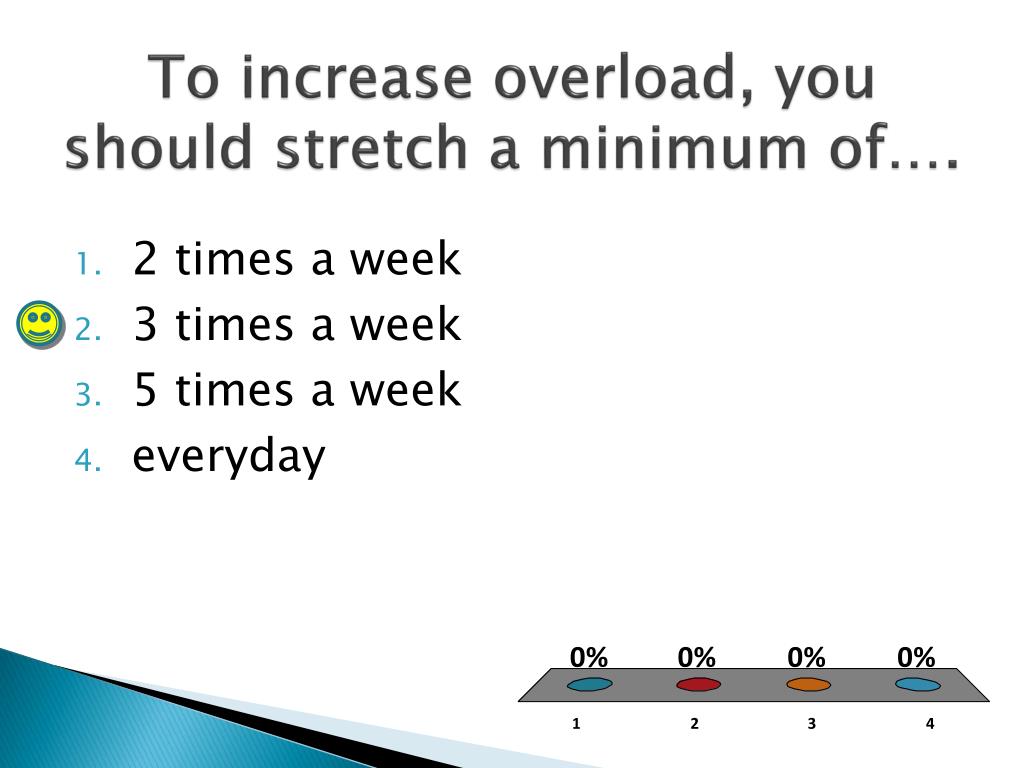 To increase overload, you should stretch a minimum of….

1. 2 times a week
2. 3 times a week
3. 5 times a week
4. everyday

0% 0% 0% 0%

1 2 3 4